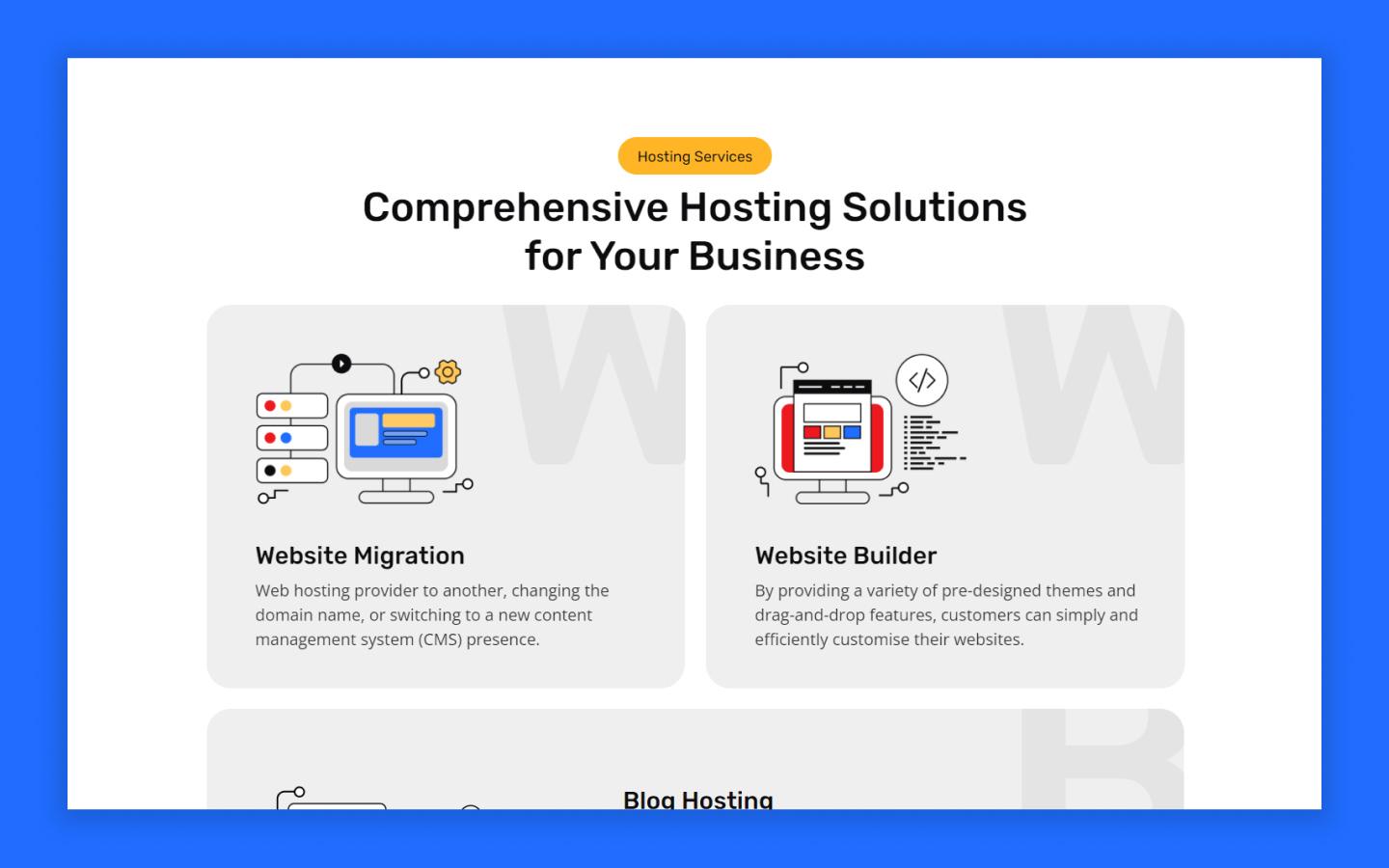 Hosting Services

Comprehensive Hosting Solutions for Your Business

W

Website Migration

Web hosting provider to another, changing the domain name, or switching to a new content management system (CMS) presence.

W

Website Builder

By providing a variety of pre-designed themes and drag-and-drop features, customers can simply and efficiently customise their websites.

B

Blog Hosting